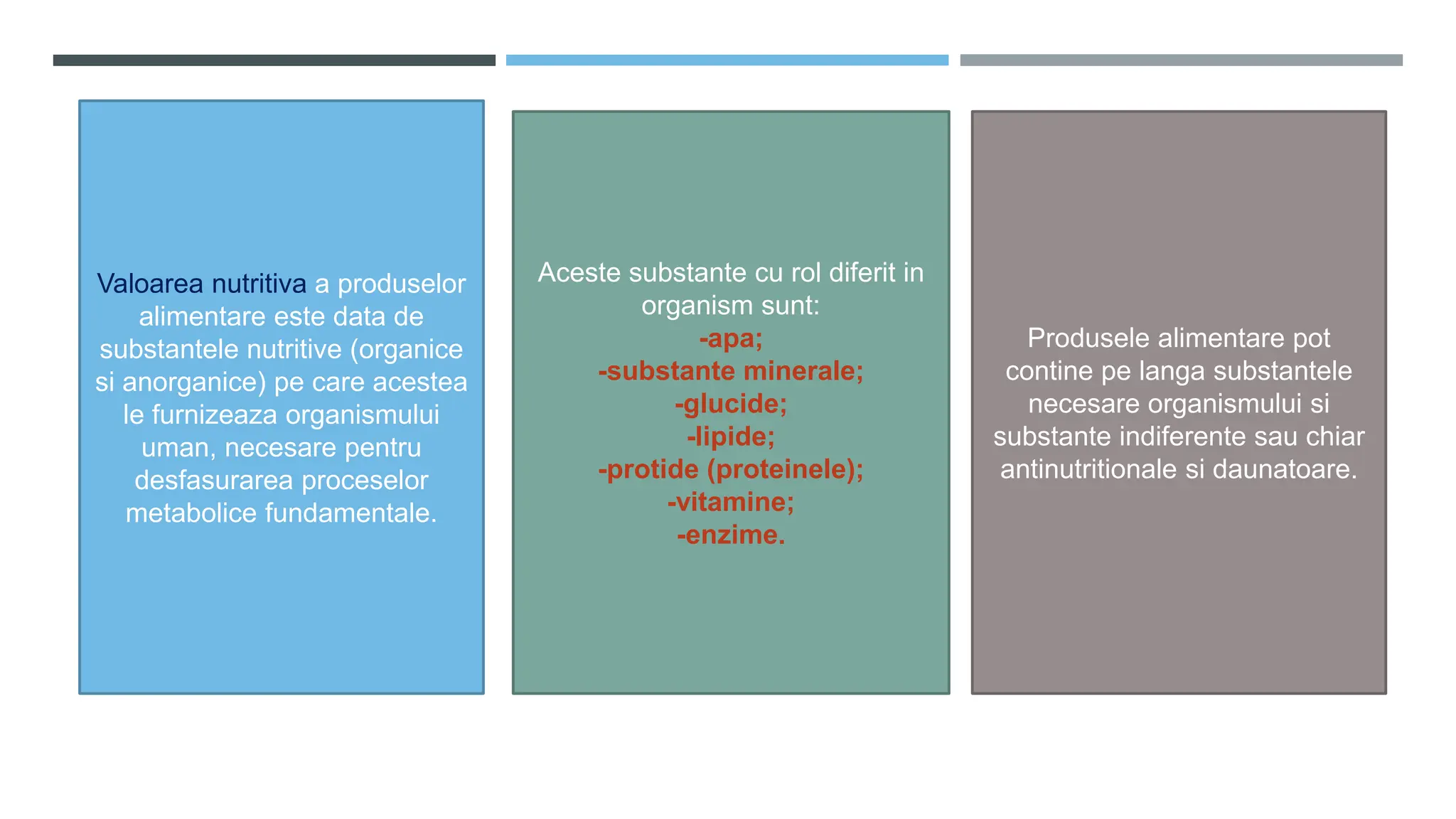 Valoarea nutritiva a produselor alimentare este data de substantele nutritive (organice si anorganice) pe care acestea le furnizeaza organismului uman, necesare pentru desfasurarea proceselor metabolice fundamentale.

Aceste substante cu rol diferit in organism sunt:
-apa;
-substante minerale;
-glucide;
-lipide;
-protide (proteinele);
-vitamine;
-enzime.

Produsele alimentare pot contine pe langa substantele necesare organismului si substante indiferente sau chiar antinutritionale si daunatoare.